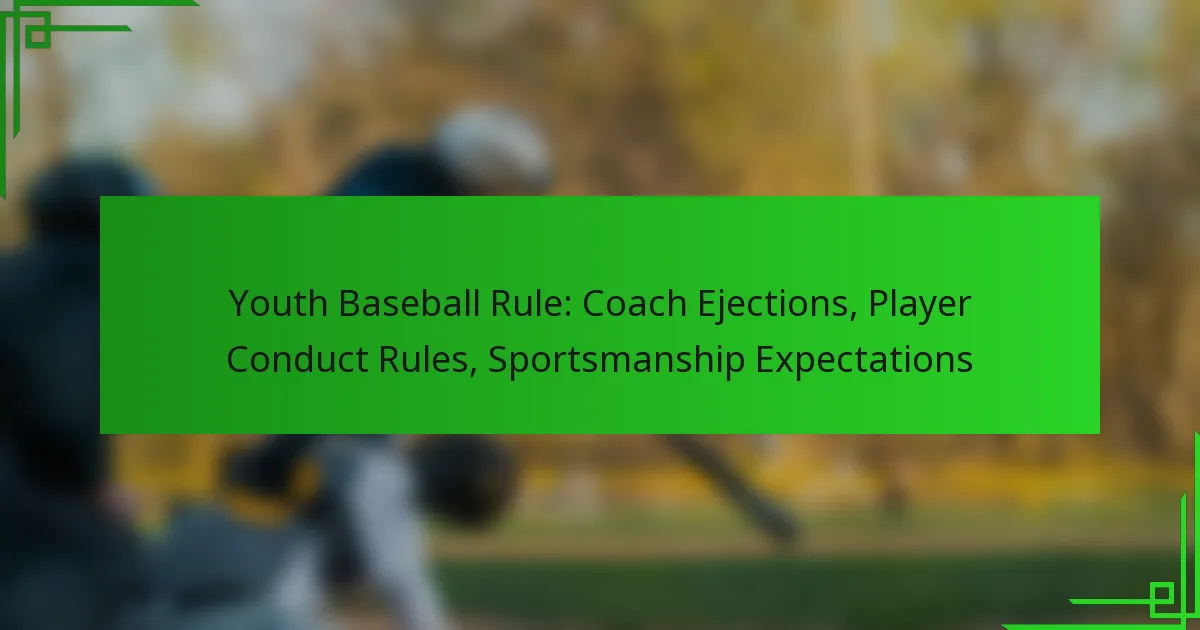 Youth Baseball Rule: Coach Ejections, Player Conduct Rules, Sportsmanship Expectations